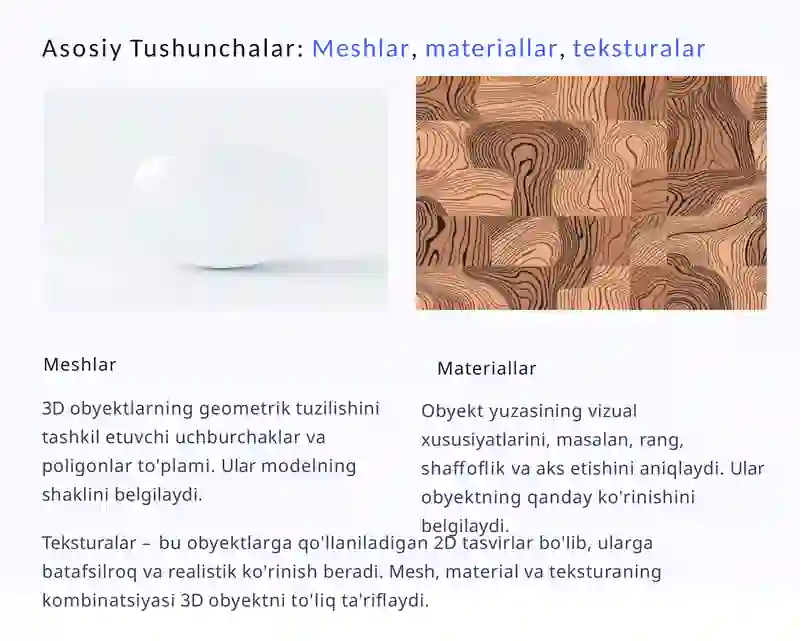 Asosiy Tushunchalar: Meshlar, materiallar, teksturalar

Meshlar

3D obyektlarning geometrik tuzilishini tashkil etuvchi uchburchaklar va poligonlar to'plami. Ular modelning shaklini belgilaydi.

Materiallar

Obyekt yuzasining vizual xususiyatlarini, masalan, rang, shaffoflik va aks etishini aniqlaydi. Ular obyektning qanday ko'rinishini belgilaydi.

Teksturalar – bu obyektlarga qo'llaniladigan 2D tasvirlar bo'lib, ularga batafsilroq va realistik ko'rinish beradi. Mesh, material va teksturaning kombinatsiyasi 3D obyektni to'liq ta'riflaydi.